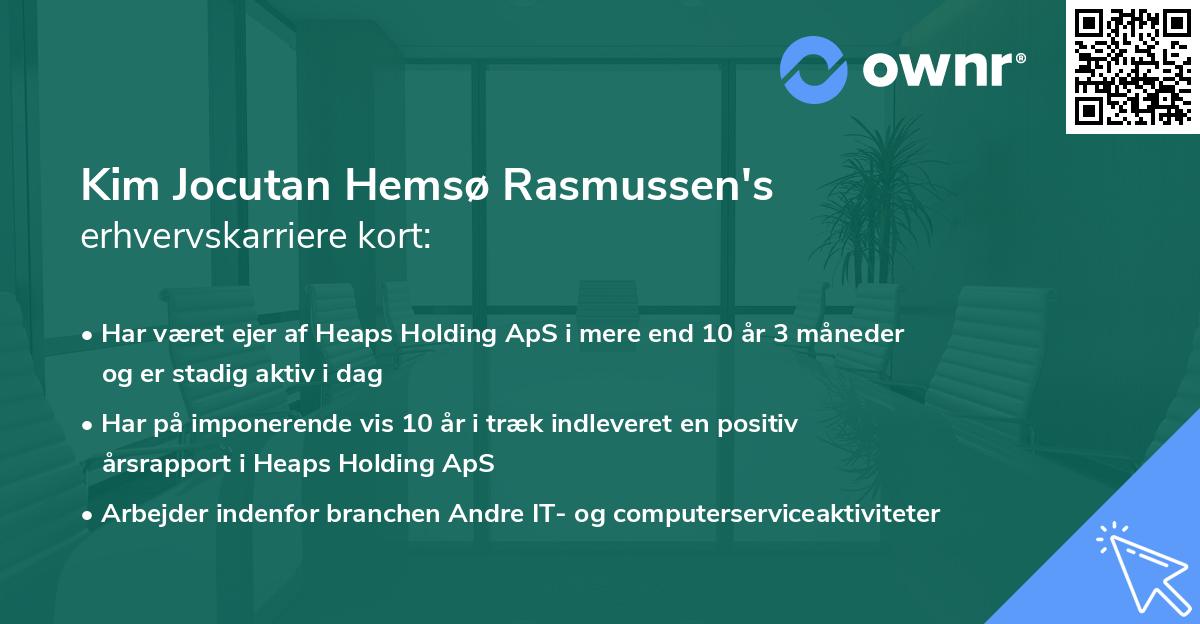 ownr®

Kim Jocutan Hemsø Rasmussen's erhvervskarriere kort:

• Har været ejer af Heaps Holding ApS i mere end 10 år 3 måneder og er stadig aktiv i dag

• Har på imponerende vis 10 år i træk indleveret en positiv årsrapport i Heaps Holding ApS

• Arbejder indenfor branchen Andre IT- og computerserviceaktiviteter